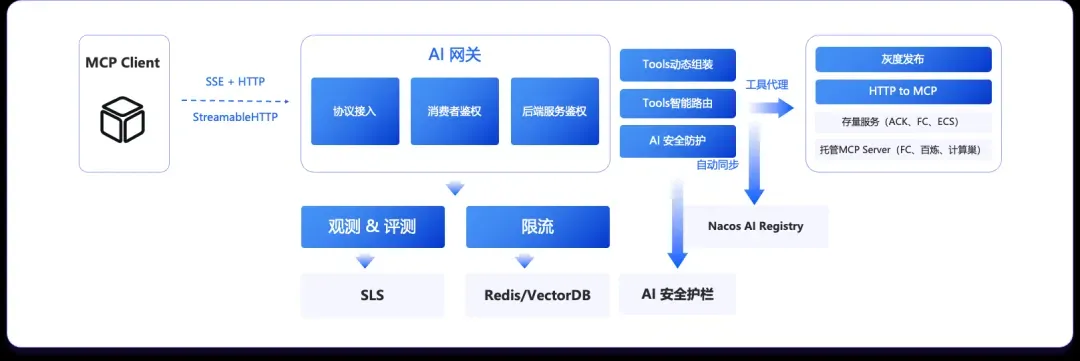 MCP Client

SSE + HTTP

StreamableHTTP

AI 网关

协议接入

消费者鉴权

后端服务鉴权

Tools动态组装

Tools智能路由

AI 安全防护

工具代理

自动同步

灰度发布

HTTP to MCP

存量服务（ACK、FC、ECS）

托管MCP Server（FC、百炼、计算巢）

观测 & 评测

限流

Nacos AI Registry

SLS

Redis/VectorDB

AI 安全护栏